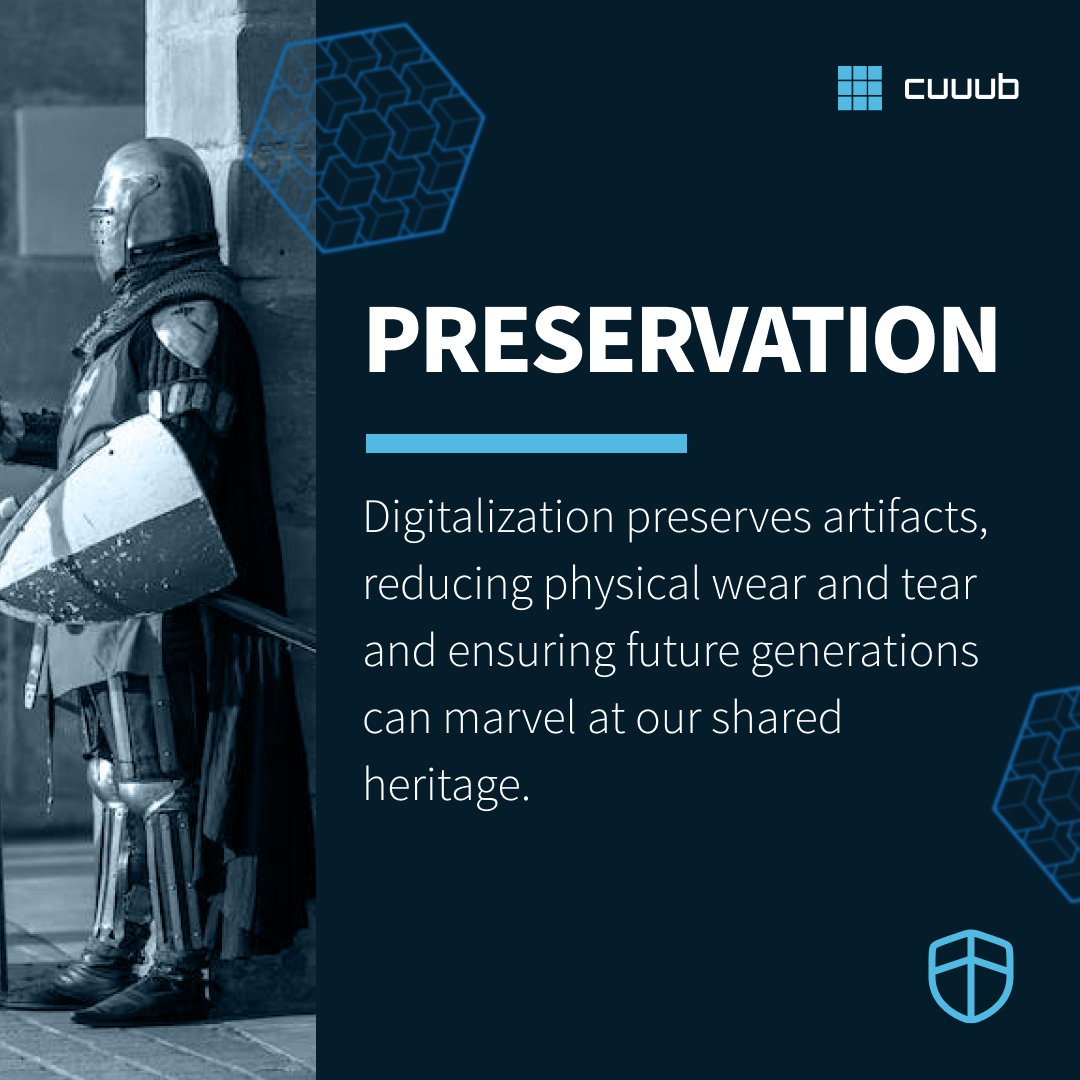 cuuub

PRESERVATION

Digitalization preserves artifacts, reducing physical wear and tear and ensuring future generations can marvel at our shared heritage.